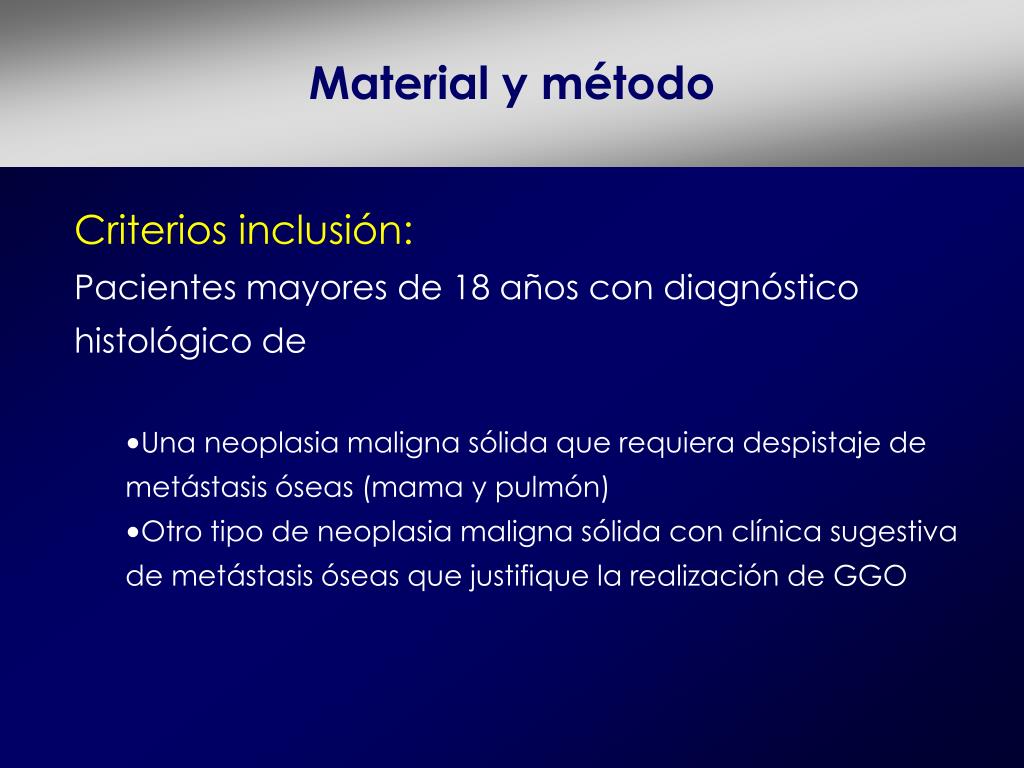 Material y método

Criterios inclusión:
Pacientes mayores de 18 años con diagnóstico histológico de

•Una neoplasia maligna sólida que requiera despistaje de metástasis óseas (mama y pulmón)
•Otro tipo de neoplasia maligna sólida con clínica sugestiva de metástasis óseas que justifique la realización de GGO